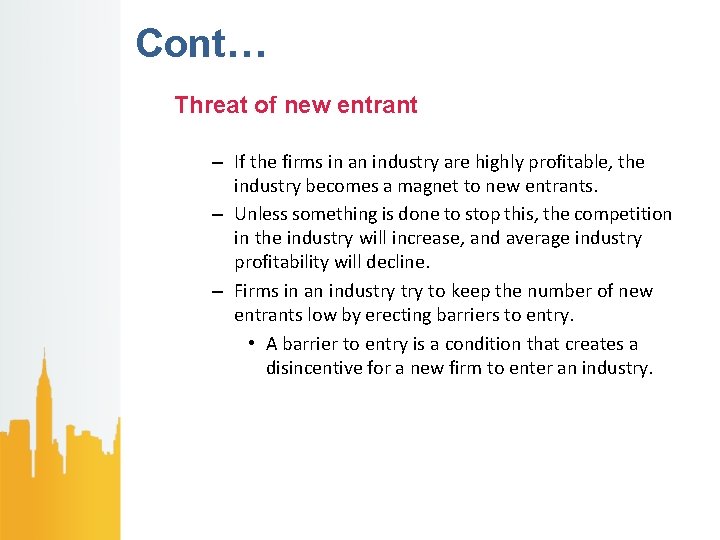 Cont…

Threat of new entrant

– If the firms in an industry are highly profitable, the industry becomes a magnet to new entrants.
– Unless something is done to stop this, the competition in the industry will increase, and average industry profitability will decline.
– Firms in an industry try to keep the number of new entrants low by erecting barriers to entry.
• A barrier to entry is a condition that creates a disincentive for a new firm to enter an industry.